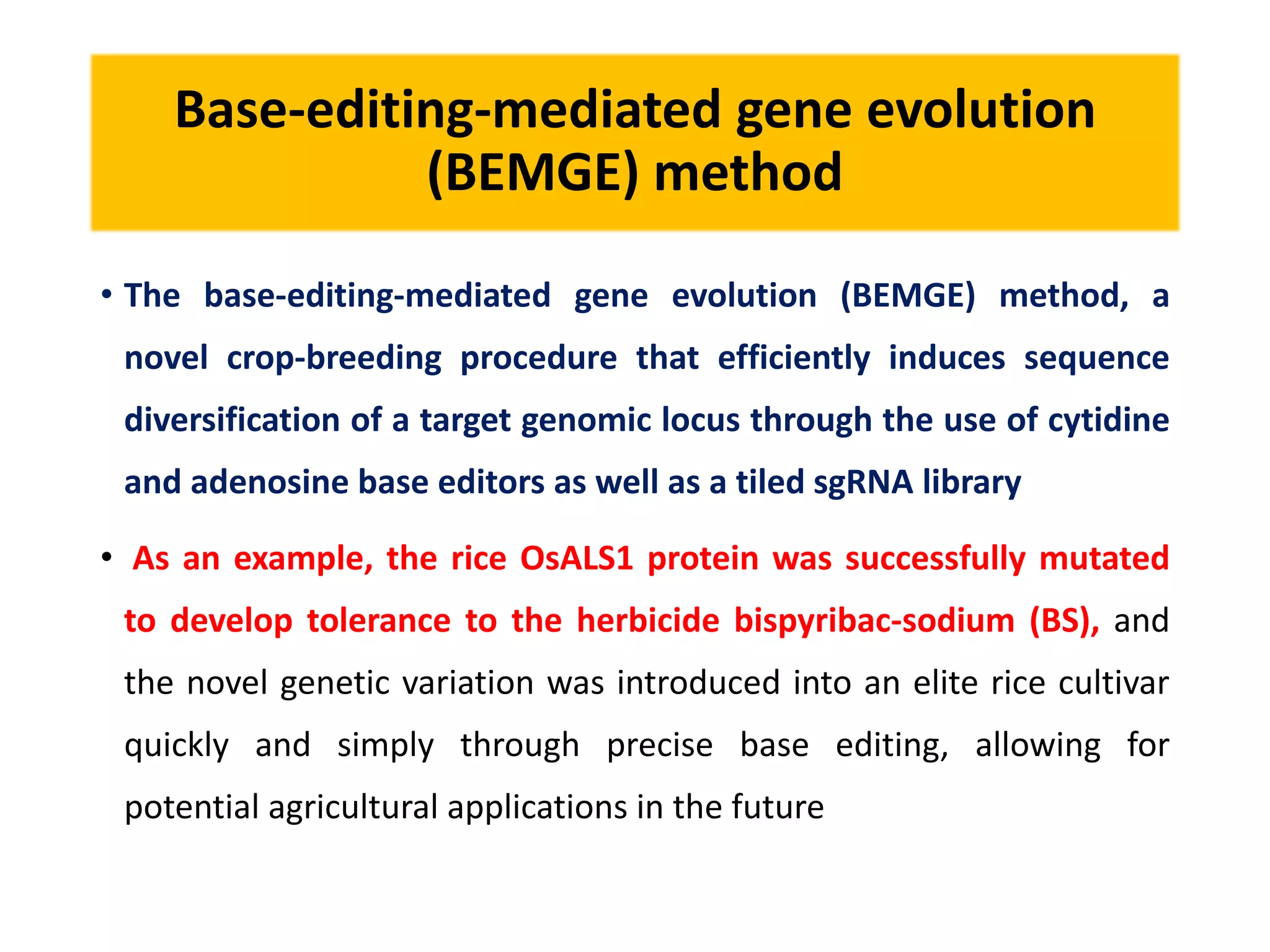 Base-editing-mediated gene evolution (BEMGE) method

• The base-editing-mediated gene evolution (BEMGE) method, a novel crop-breeding procedure that efficiently induces sequence diversification of a target genomic locus through the use of cytidine and adenosine base editors as well as a tiled sgRNA library

• As an example, the rice OsALS1 protein was successfully mutated to develop tolerance to the herbicide bispyribac-sodium (BS), and the novel genetic variation was introduced into an elite rice cultivar quickly and simply through precise base editing, allowing for potential agricultural applications in the future